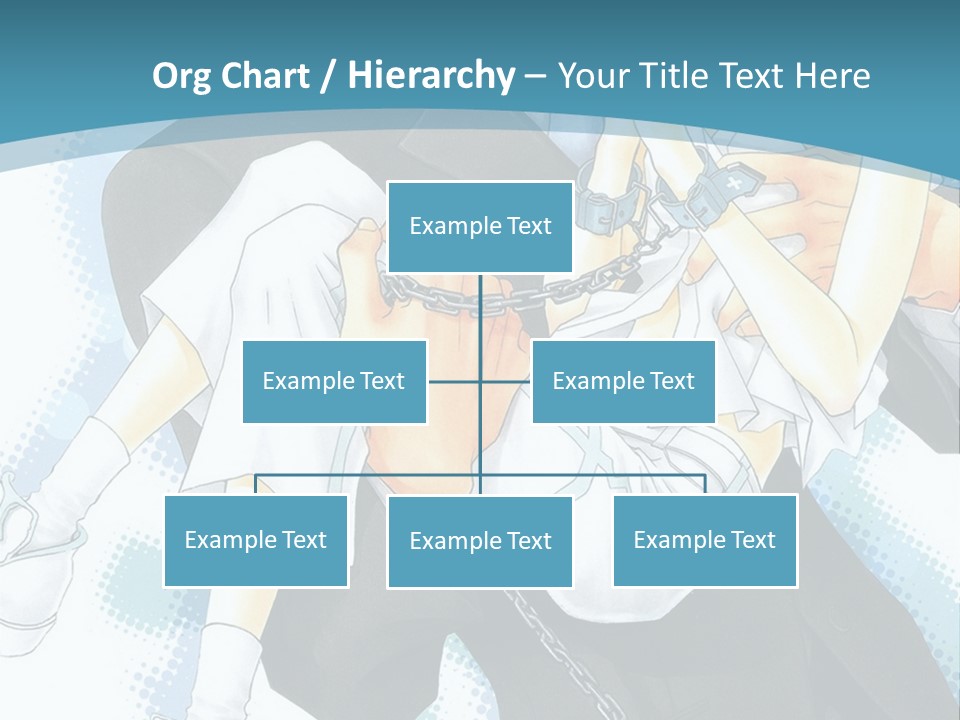 Org Chart / Hierarchy – Your Title Text Here

Example Text

Example Text

Example Text

Example Text

Example Text

Example Text